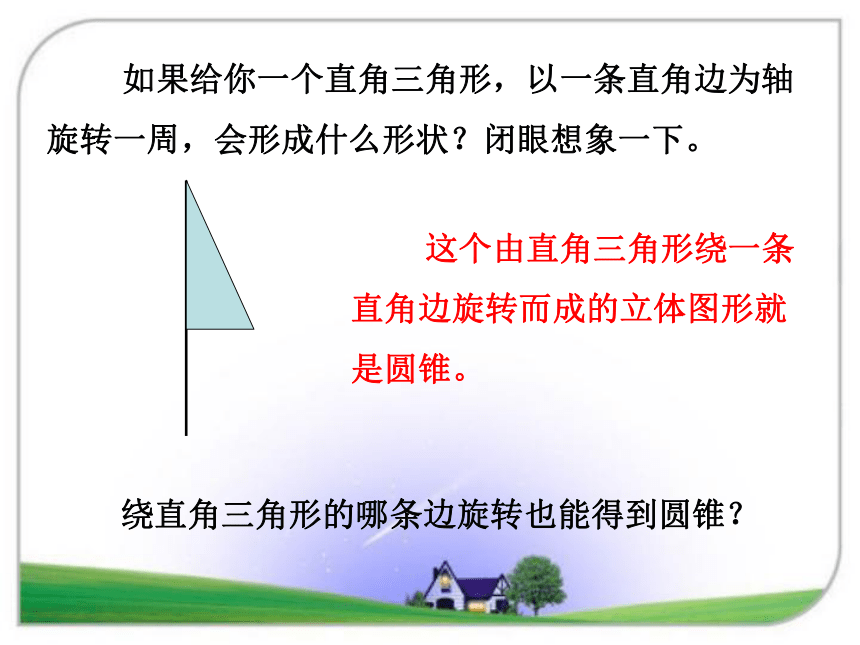 如果给你一个直角三角形，以一条直角边为轴旋转一周，会形成什么形状？闭眼想象一下。

这个由直角三角形绕一条直角边旋转而成的立体图形就是圆锥。

绕直角三角形的哪条边旋转也能得到圆锥？